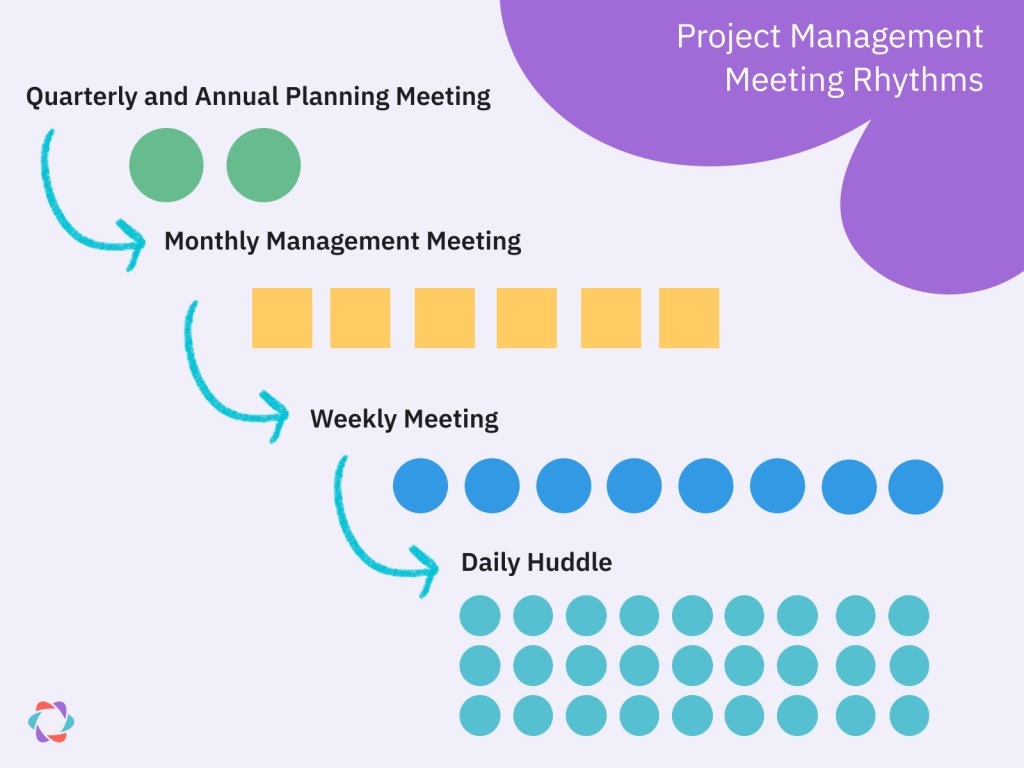 Project Management Meeting Rhythms

Quarterly and Annual Planning Meeting

Monthly Management Meeting

Weekly Meeting

Daily Huddle